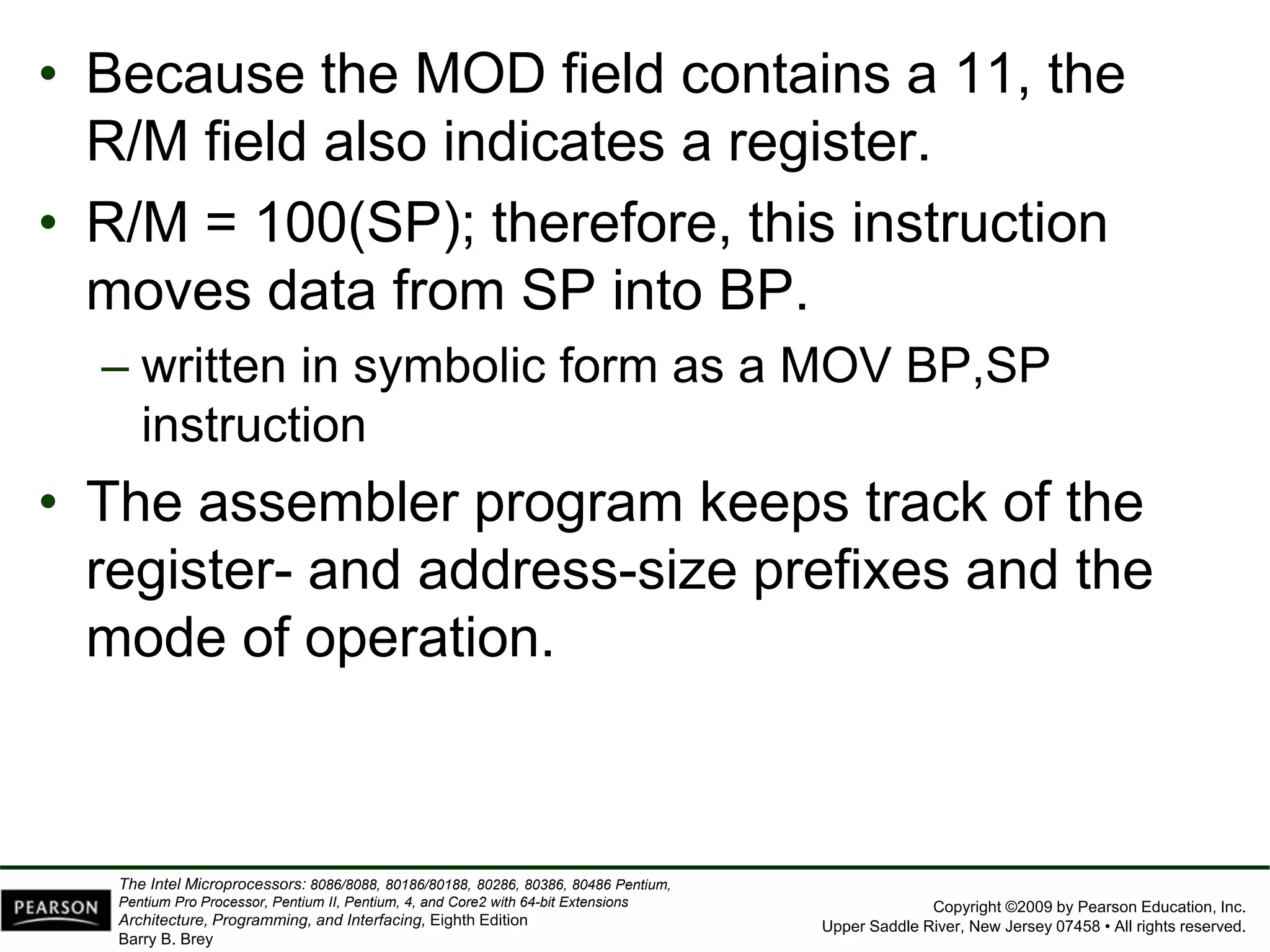 • Because the MOD field contains a 11, the R/M field also indicates a register.

• R/M = 100(SP); therefore, this instruction moves data from SP into BP.

– written in symbolic form as a MOV BP,SP instruction

• The assembler program keeps track of the register- and address-size prefixes and the mode of operation.

PEARSON

The Intel Microprocessors: 8086/8088, 80186/80188, 80286, 80386, 80486 Pentium, Pentium Pro Processor, Pentium II, Pentium, 4, and Core2 with 64-bit Extensions Architecture, Programming, and Interfacing, Eighth Edition
Barry B. Brey

Copyright ©2009 by Pearson Education, Inc.
Upper Saddle River, New Jersey 07458 • All rights reserved.